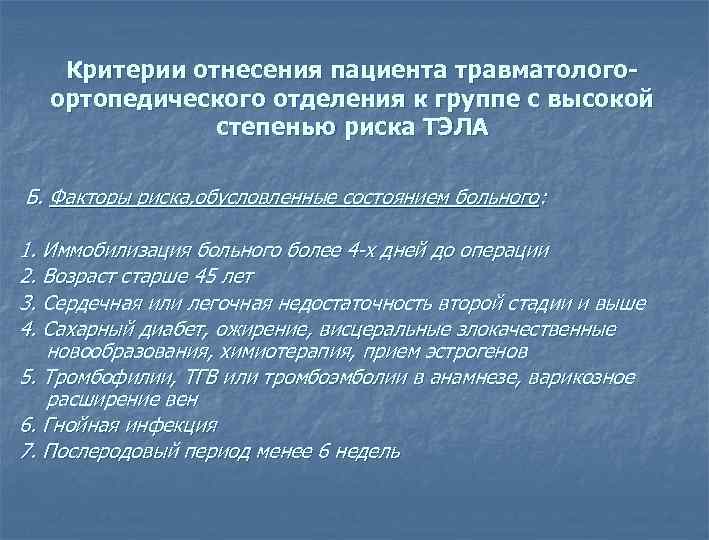 Критерии отнесения пациента травматолого-ортопедического отделения к группе с высокой степенью риска ТЭЛА

Б. Факторы риска,обусловленные состоянием больного:

1. Иммобилизация больного более 4-х дней до операции
2. Возраст старше 45 лет
3. Сердечная или легочная недостаточность второй стадии и выше
4. Сахарный диабет, ожирение, висцеральные злокачественные новообразования, химиотерапия, прием эстрогенов
5. Тромбофилии, ТГВ или тромбоэмболии в анамнезе, варикозное расширение вен
6. Гнойная инфекция
7. Послеродовый период менее 6 недель